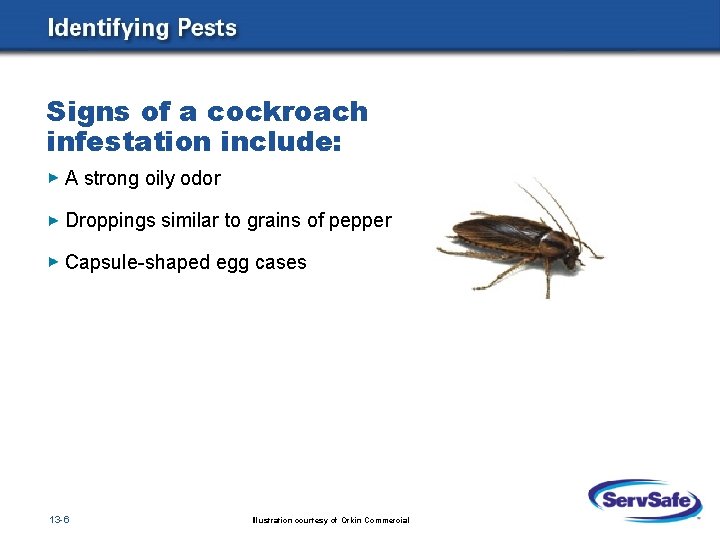 Identifying Pests

Signs of a cockroach infestation include:

▶ A strong oily odor

▶ Droppings similar to grains of pepper

▶ Capsule-shaped egg cases

13-6

Illustration courtesy of Orkin Commercial

ServSafe